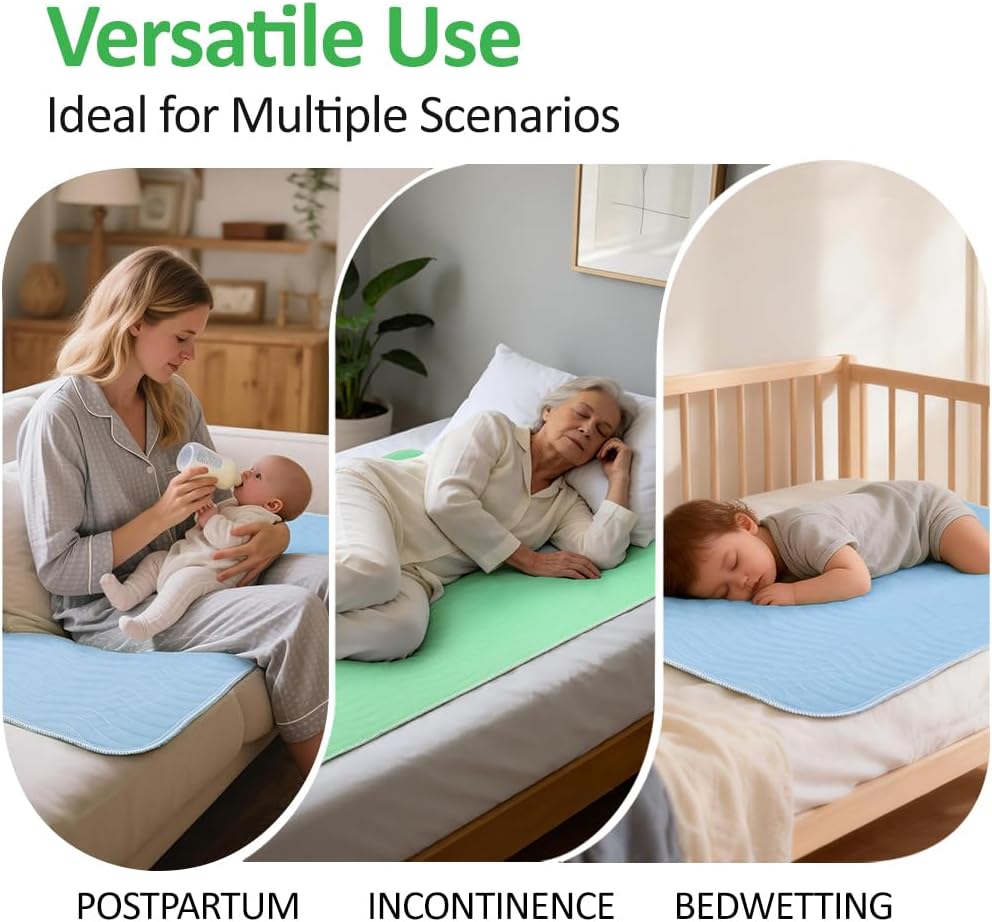 Versatile Use

Ideal for Multiple Scenarios

POSTPARTUM

INCONTINENCE

BEDWETTING